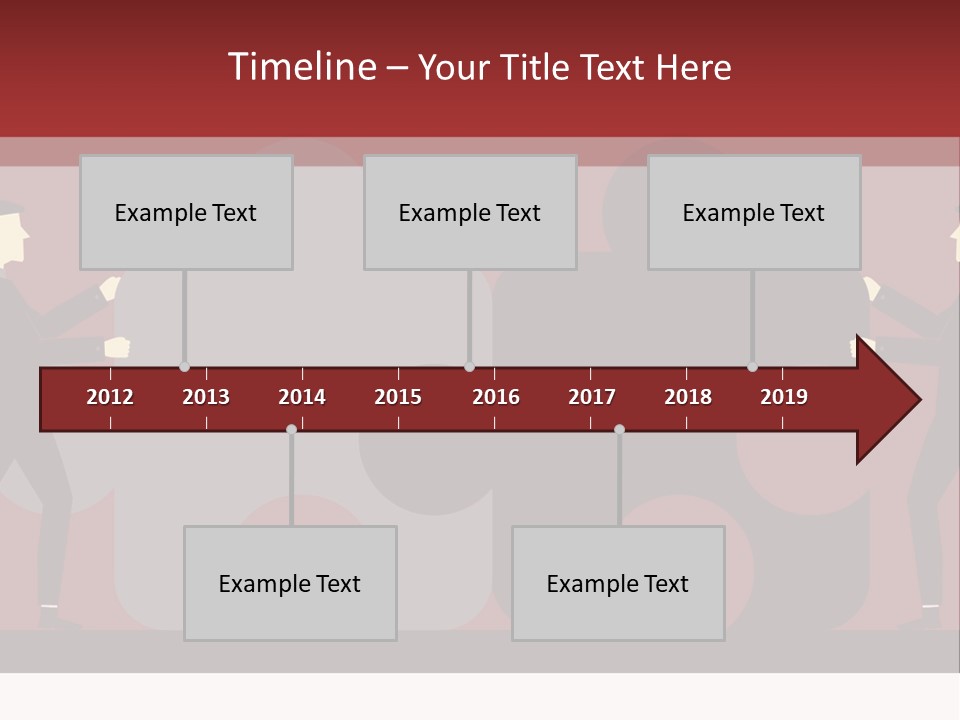 Timeline – Your Title Text Here

Example Text

Example Text

Example Text

2012 2013 2014 2015 2016 2017 2018 2019

Example Text

Example Text